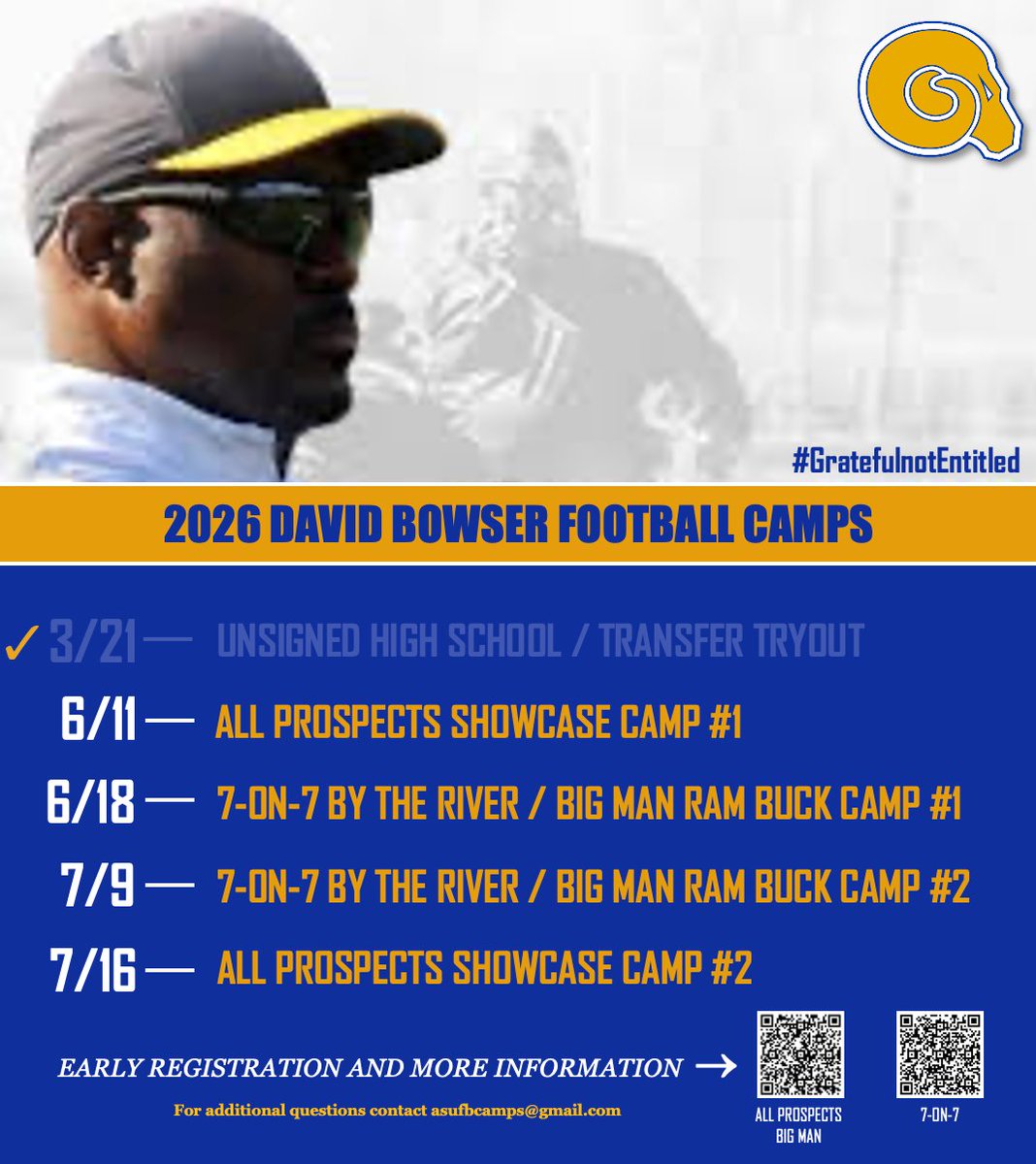 #GratefulnotEntitled

2026 DAVID BOWSER FOOTBALL CAMPS

✓ 3/21 — UNSIGNED HIGH SCHOOL / TRANSFER TRYOUT

6/11 — ALL PROSPECTS SHOWCASE CAMP #1

6/18 — 7-ON-7 BY THE RIVER / BIG MAN RAM BUCK CAMP #1

7/9 — 7-ON-7 BY THE RIVER / BIG MAN RAM BUCK CAMP #2

7/16 — ALL PROSPECTS SHOWCASE CAMP #2

EARLY REGISTRATION AND MORE INFORMATION →

For additional questions contact asufbcamps@gmail.com

ALL PROSPECTS BIG MAN

7-ON-7